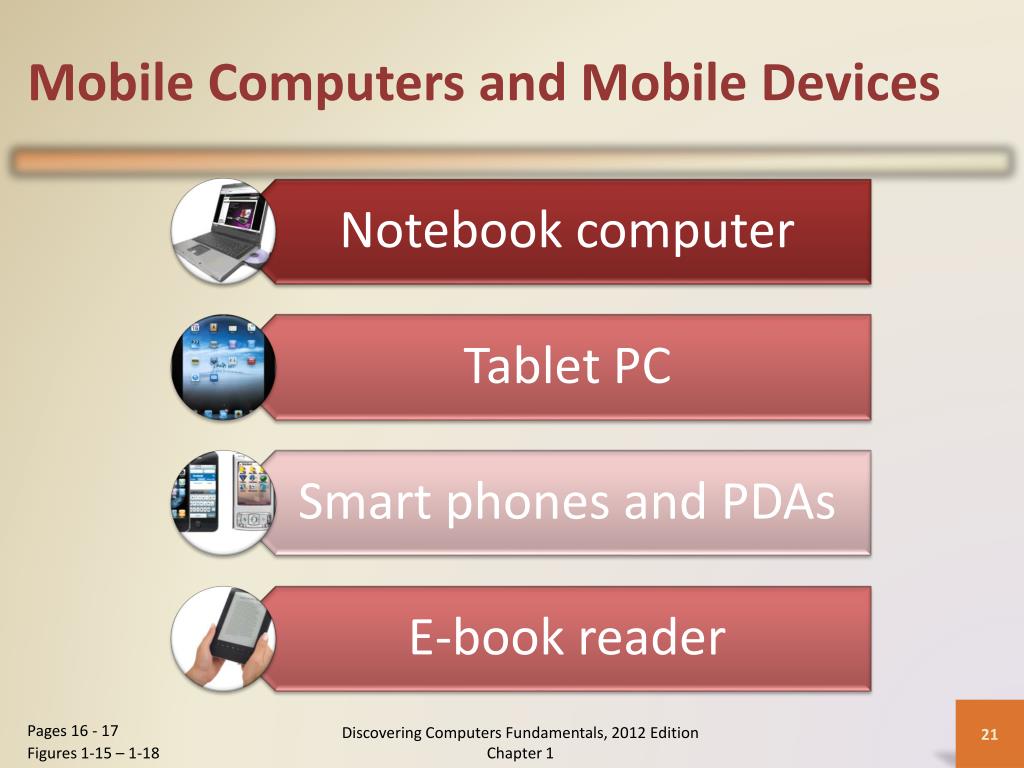 Mobile Computers and Mobile Devices

Notebook computer

Tablet PC

Smart phones and PDAs

E-book reader

Pages 16 - 17
Figures 1-15 – 1-18

Discovering Computers Fundamentals, 2012 Edition
Chapter 1

21